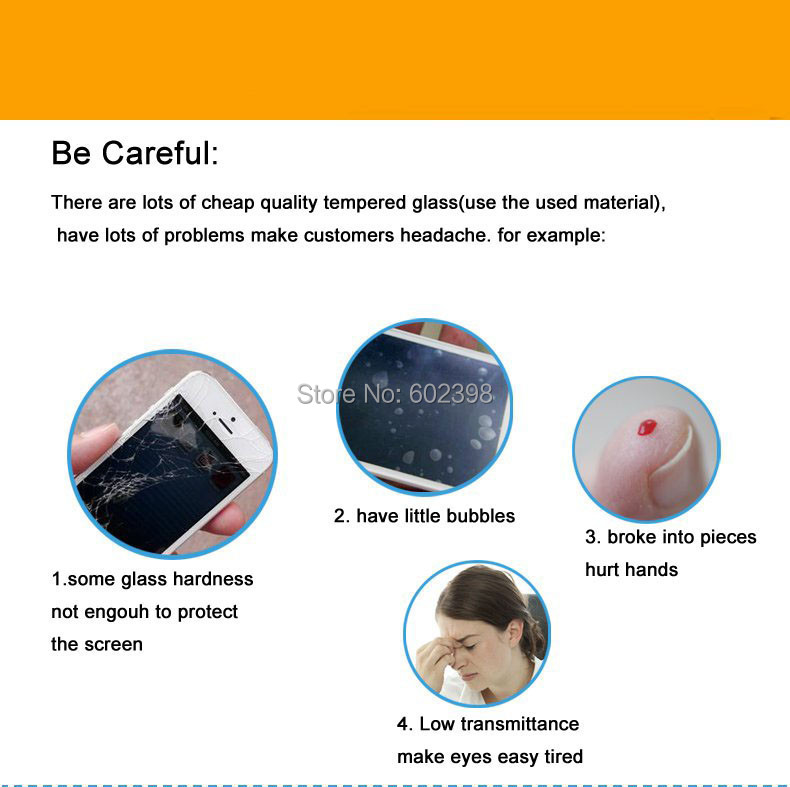 Be Careful:

There are lots of cheap quality tempered glass(use the used material), have lots of problems make customers headache. for example:

Store No: 602398

1.some glass hardness not engouh to protect the screen

2. have little bubbles

3. broke into pieces hurt hands

4. Low transmittance make eyes easy tired